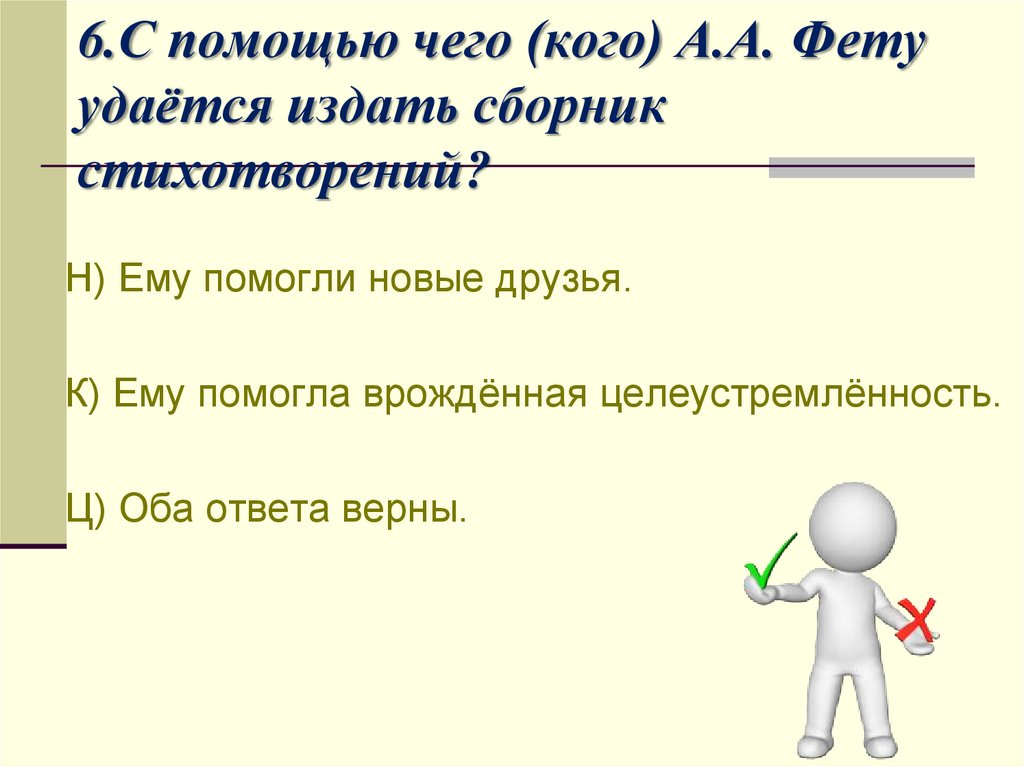 6.С помощью чего (кого) А.А. Фету удаётся издать сборник стихотворений?

Н) Ему помогли новые друзья.

К) Ему помогла врождённая целеустремлённость.

Ц) Оба ответа верны.